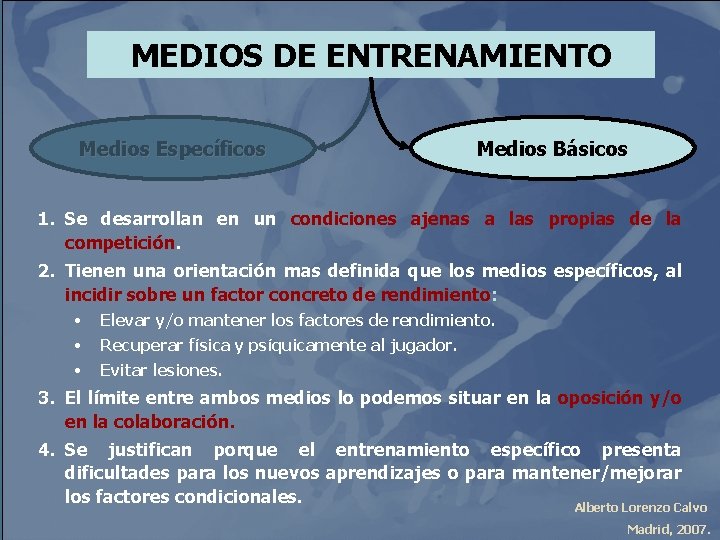 MEDIOS DE ENTRENAMIENTO

Medios Específicos

Medios Básicos

1. Se desarrollan en un condiciones ajenas a las propias de la competición.
2. Tienen una orientación mas definida que los medios específicos, al incidir sobre un factor concreto de rendimiento:
   • Elevar y/o mantener los factores de rendimiento.
   • Recuperar física y psíquicamente al jugador.
   • Evitar lesiones.
3. El límite entre ambos medios lo podemos situar en la oposición y/o en la colaboración.
4. Se justifican porque el entrenamiento específico presenta dificultades para los nuevos aprendizajes o para mantener/mejorar los factores condicionales.

Alberto Lorenzo Calvo
Madrid, 2007.